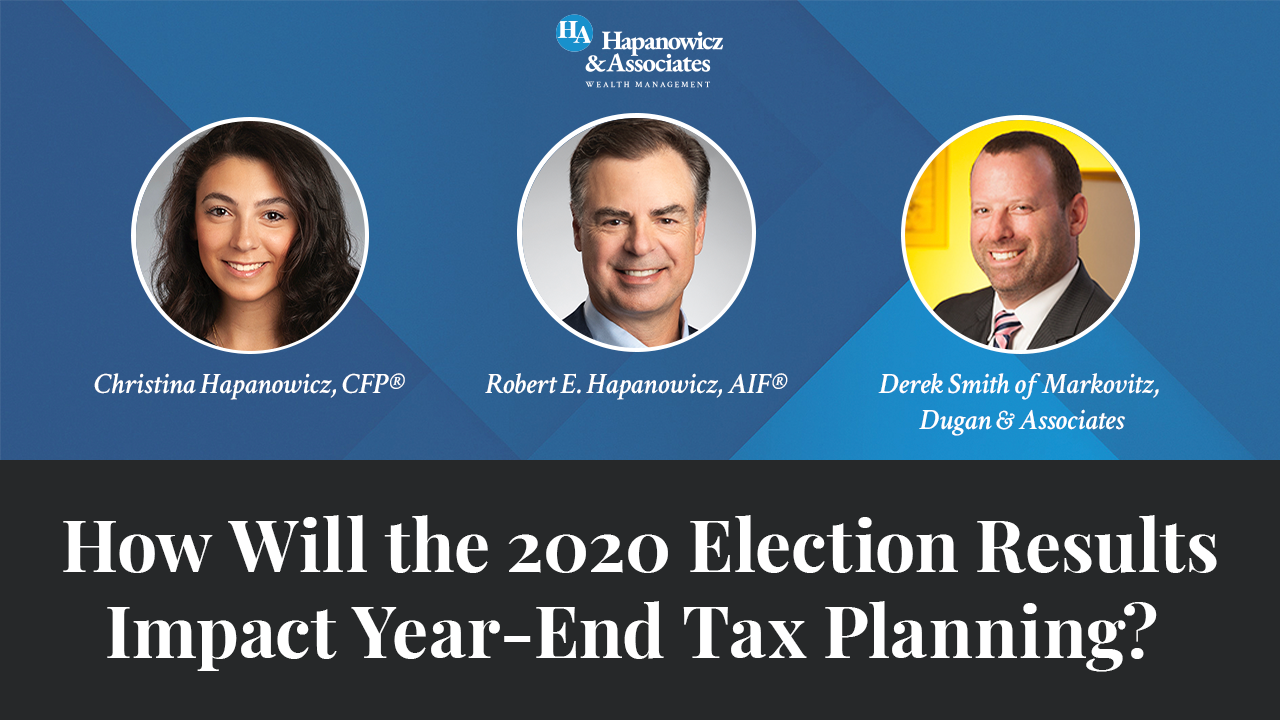 HA Hapanowicz & Associates
WEALTH MANAGEMENT

Christina Hapanowicz, CFP®

Robert E. Hapanowicz, AIF®

Derek Smith of Markovitz, Dugan & Associates

How Will the 2020 Election Results Impact Year-End Tax Planning?